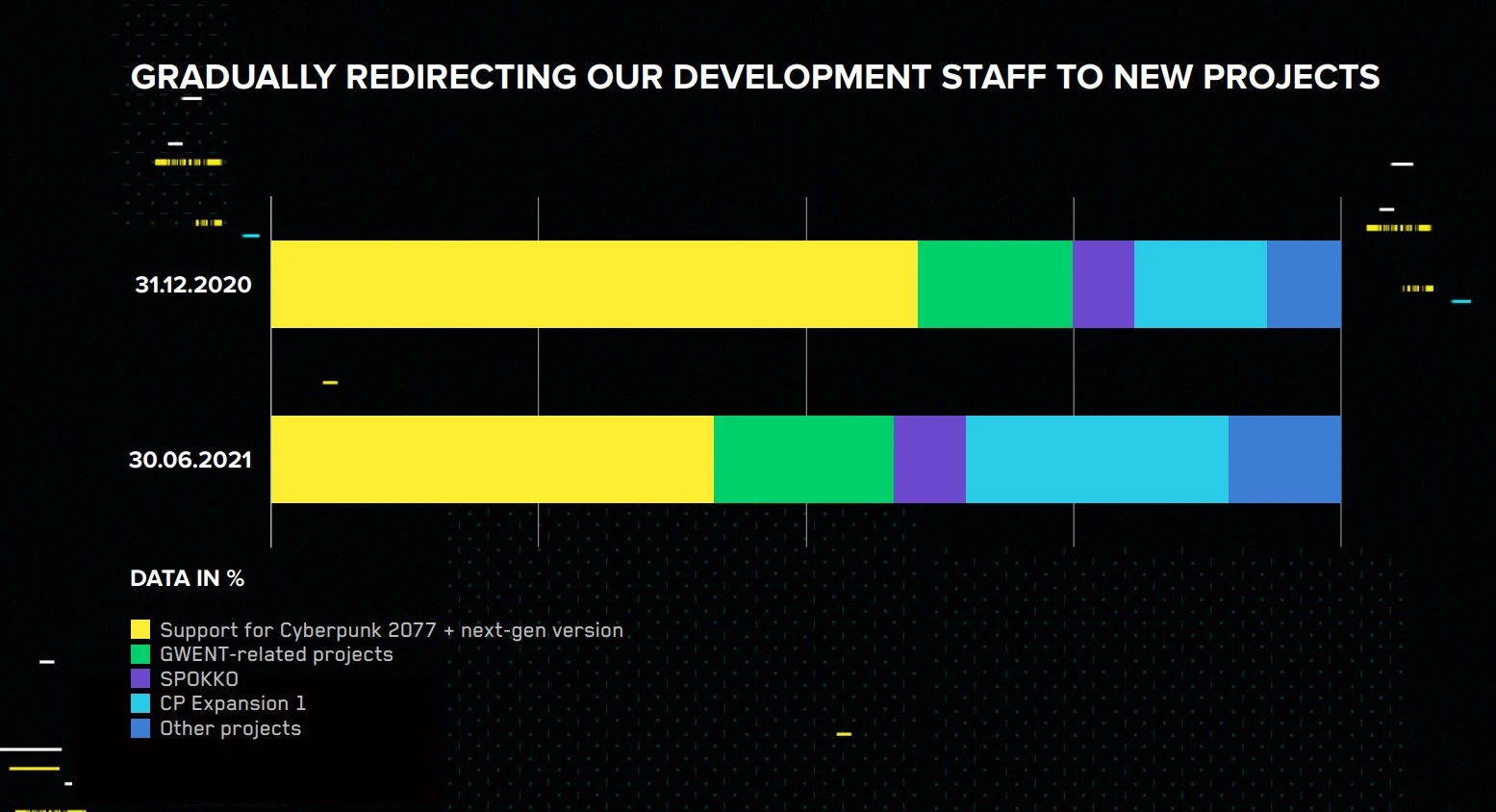 GRADUALLY REDIRECTING OUR DEVELOPMENT STAFF TO NEW PROJECTS

31.12.2020

30.06.2021

DATA IN %

Support for Cyberpunk 2077 + next-gen version
GWENT-related projects
SPOKKO
CP Expansion 1
Other projects